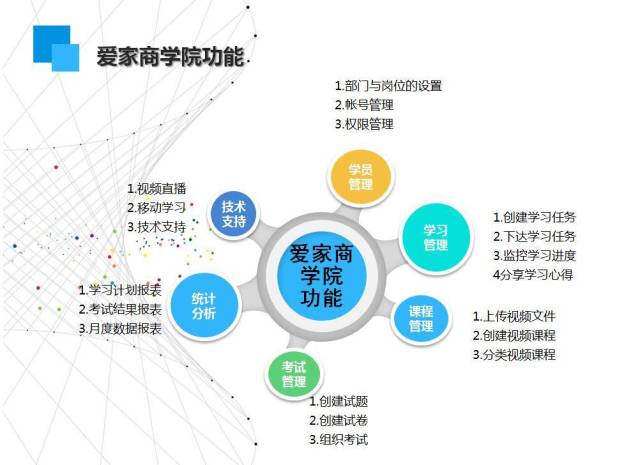 爱家商学院功能

1.部门与岗位的设置
2.帐号管理
3.权限管理

学员管理

1.视频直播
2.移动学习
3.技术支持

技术支持

学习管理

1.创建学习任务
2.下达学习任务
3.监控学习进度
4分享学习心得

爱家商学院功能

1.学习计划报表
2.考试结果报表
3.月度数据报表

统计分析

课程管理

1.上传视频文件
2.创建视频课程
3.分类视频课程

考试管理

1.创建试题
2.创建试卷
3.组织考试